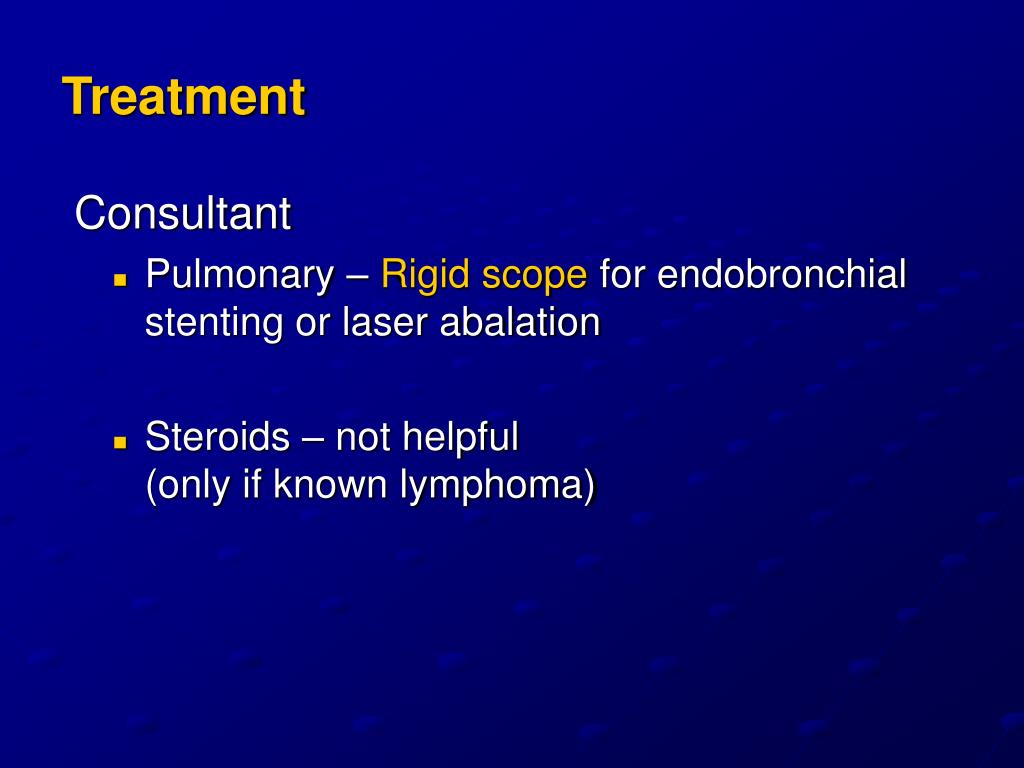 Treatment

Consultant

- Pulmonary – Rigid scope for endobronchial stenting or laser abalation

- Steroids – not helpful
(only if known lymphoma)